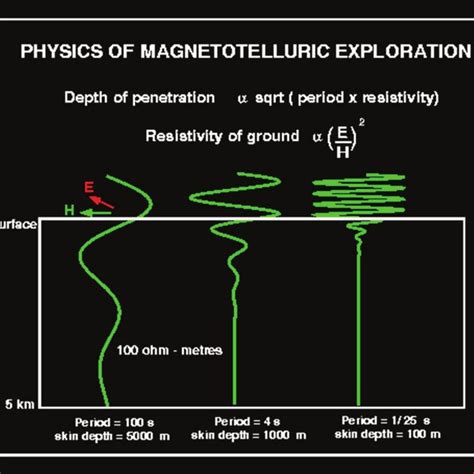 PHYSICS OF MAGNETOTELLURIC EXPLORATION

Depth of penetration $\alpha$ sqrt ( period x resistivity)

Resistivity of ground $\alpha \left(\frac{E}{H}\right)^2$

E

H

urface

100 ohm - metres

5 km

Period = 100 s
skin depth = 5000 m

Period = 4 s
skin depth = 1000 m

Period = 1/25 s
skin depth = 100 m